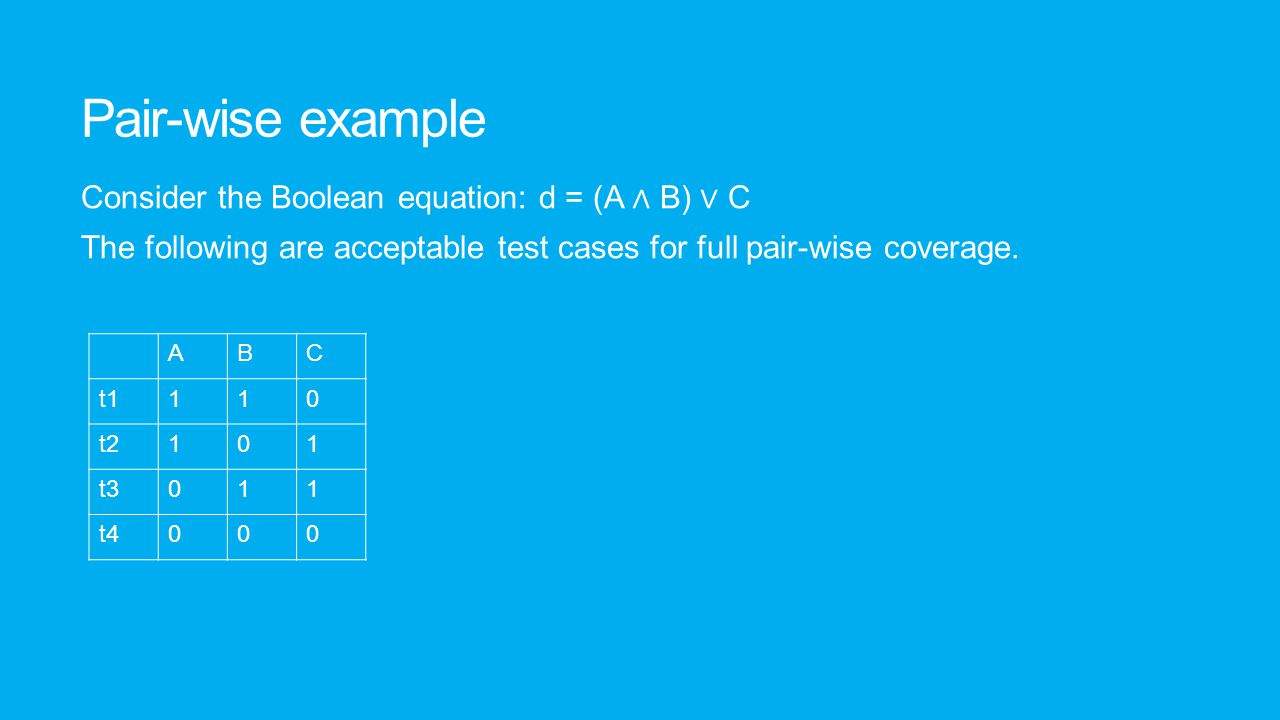 Pair-wise example

Consider the Boolean equation: $d = (A \wedge B) \vee C$

The following are acceptable test cases for full pair-wise coverage.

|  | A | B | C |
|---|---|---|---|
| t1 | 1 | 1 | 0 |
| t2 | 1 | 0 | 1 |
| t3 | 0 | 1 | 1 |
| t4 | 0 | 0 | 0 |